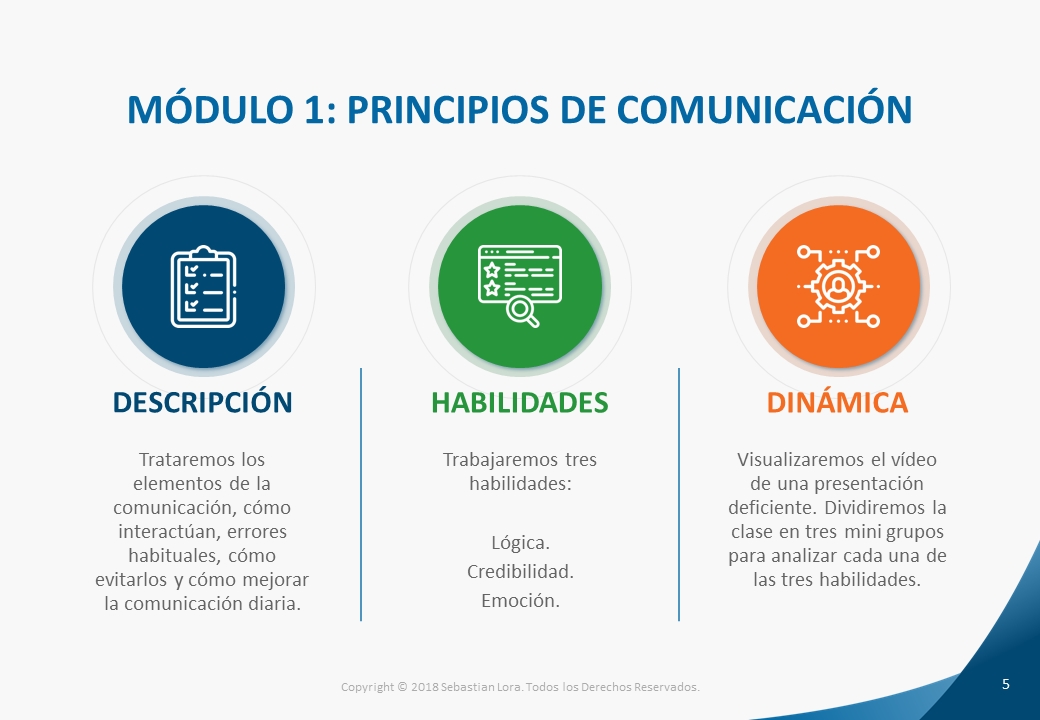 MÓDULO 1: PRINCIPIOS DE COMUNICACIÓN

DESCRIPCIÓN

Trataremos los elementos de la comunicación, cómo interactúan, errores habituales, cómo evitarlos y cómo mejorar la comunicación diaria.

HABILIDADES

Trabajaremos tres habilidades:

Lógica.
Credibilidad.
Emoción.

DINÁMICA

Visualizaremos el vídeo de una presentación deficiente. Dividiremos la clase en tres mini grupos para analizar cada una de las tres habilidades.

Copyright © 2018 Sebastian Lora. Todos los Derechos Reservados.

5